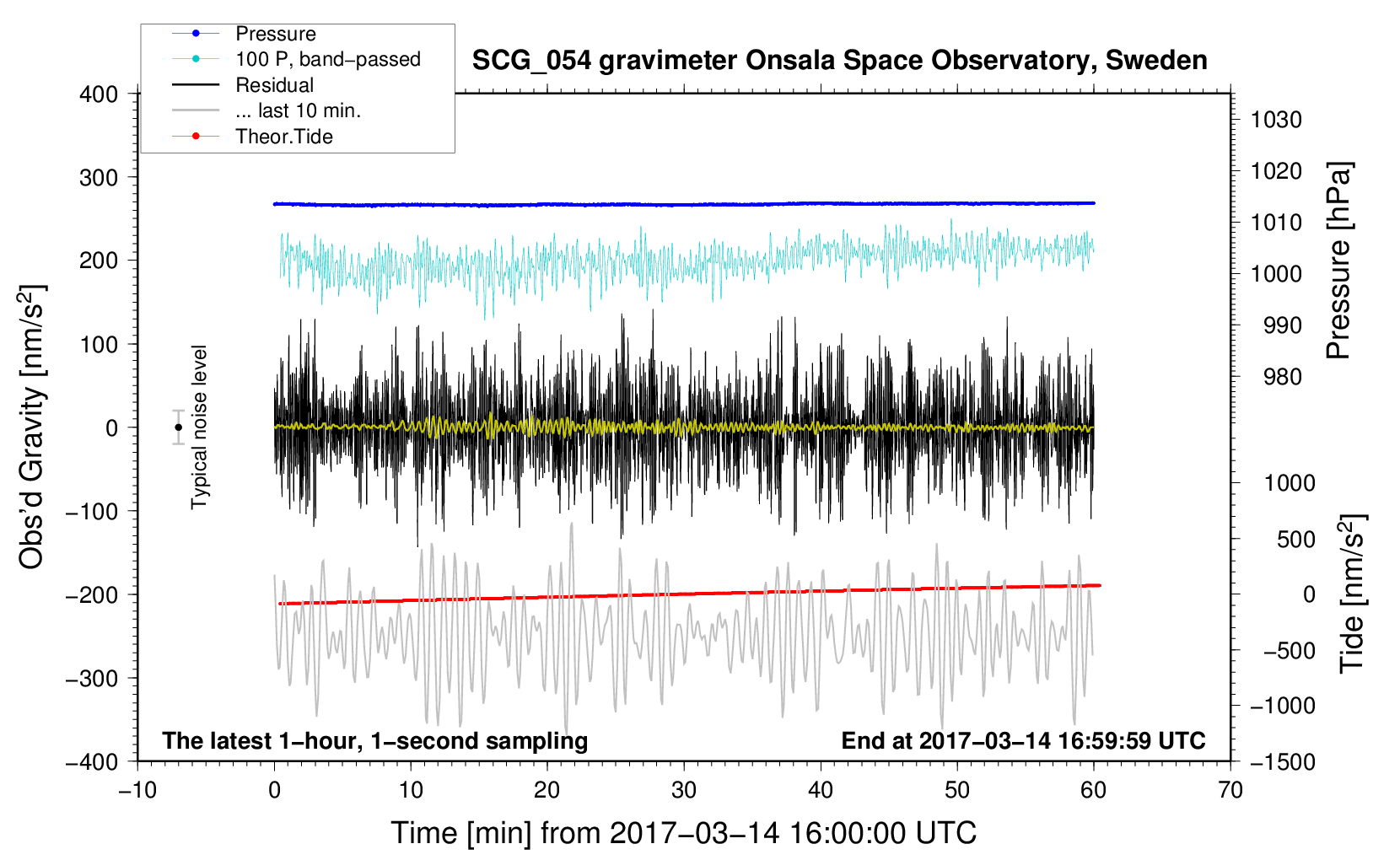 Pressure
100 P, band−passed
Residual
... last 10 min.
Theor.Tide

SCG_054 gravimeter Onsala Space Observatory, Sweden

400
300
200
100
0
−100
−200
−300
−400

Obs'd Gravity [nm/s$^2$]

Typical noise level

1030
1020
1010
1000
990
980

Pressure [hPa]

1000
500
0
−500
−1000
−1500

Tide [nm/s$^2$]

The latest 1−hour, 1−second sampling

End at 2017−03−14 16:59:59 UTC

−10
0
10
20
30
40
50
60
70

Time [min] from 2017−03−14 16:00:00 UTC